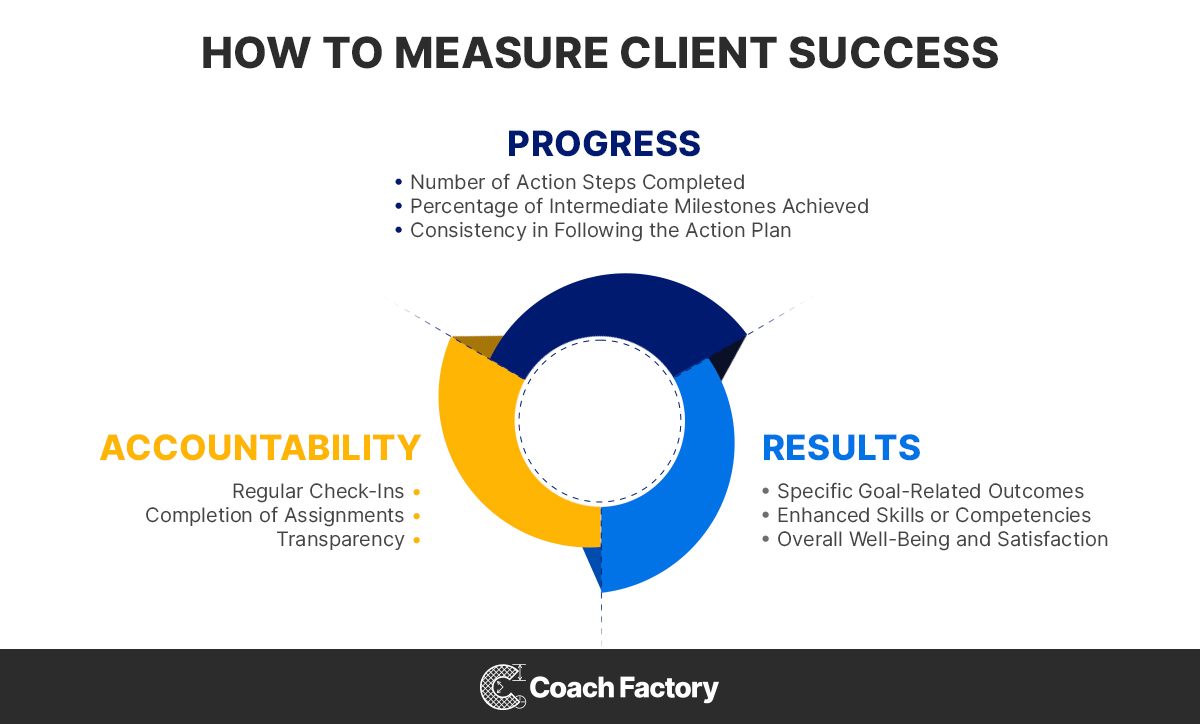 HOW TO MEASURE CLIENT SUCCESS

PROGRESS

• Number of Action Steps Completed
• Percentage of Intermediate Milestones Achieved
• Consistency in Following the Action Plan

ACCOUNTABILITY

Regular Check-Ins •
Completion of Assignments •
Transparency •

RESULTS

• Specific Goal-Related Outcomes
• Enhanced Skills or Competencies
• Overall Well-Being and Satisfaction

Coach Factory